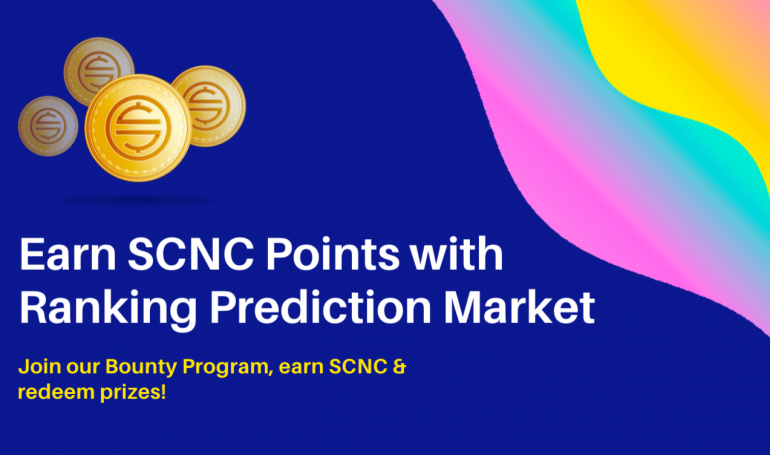 Earn SCNC Points with Ranking Prediction Market

Join our Bounty Program, earn SCNC & redeem prizes!